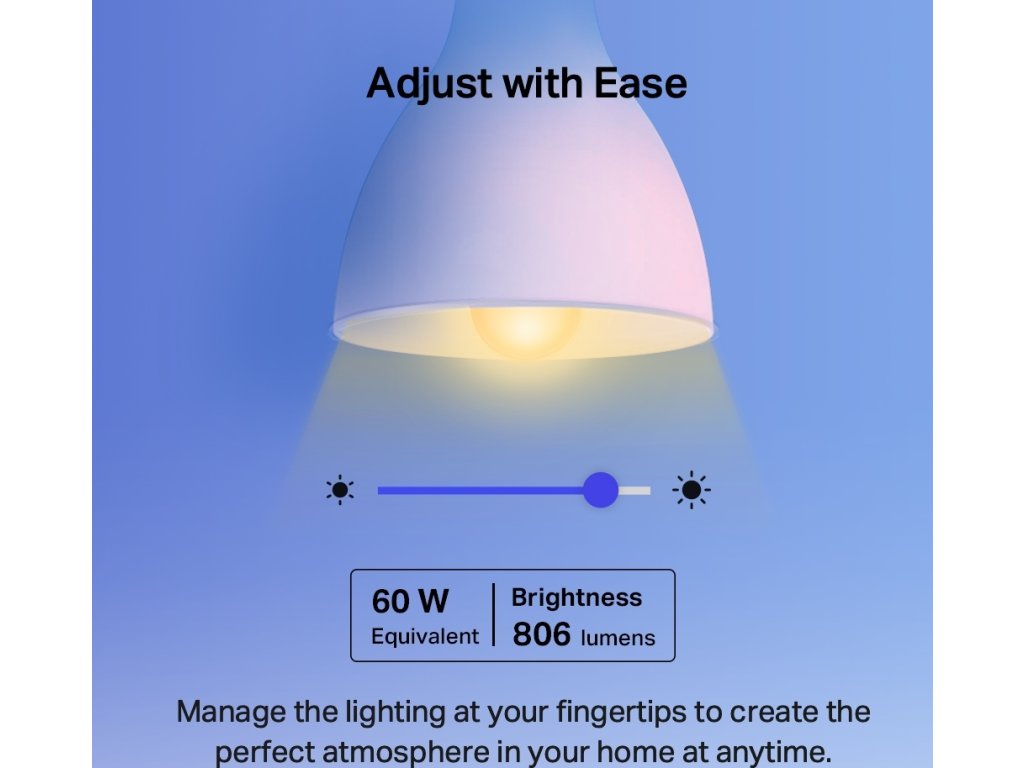 Adjust with Ease

60 W
Equivalent

Brightness
806 lumens

Manage the lighting at your fingertips to create the perfect atmosphere in your home at anytime.